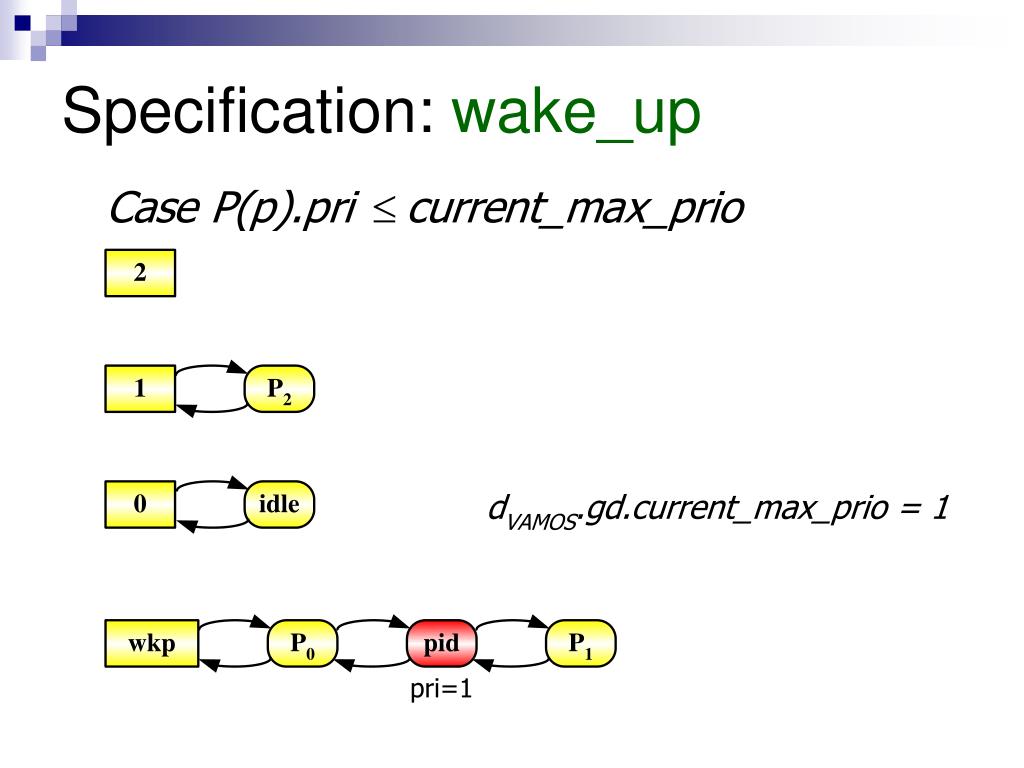 Specification: wake_up

Case P(p).pri $\leq$ current_max_prio

2

1

$P_2$

0

idle

$d_{VAMOS}$.gd.current_max_prio = 1

wkp

$P_0$

pid

$P_1$

pri=1